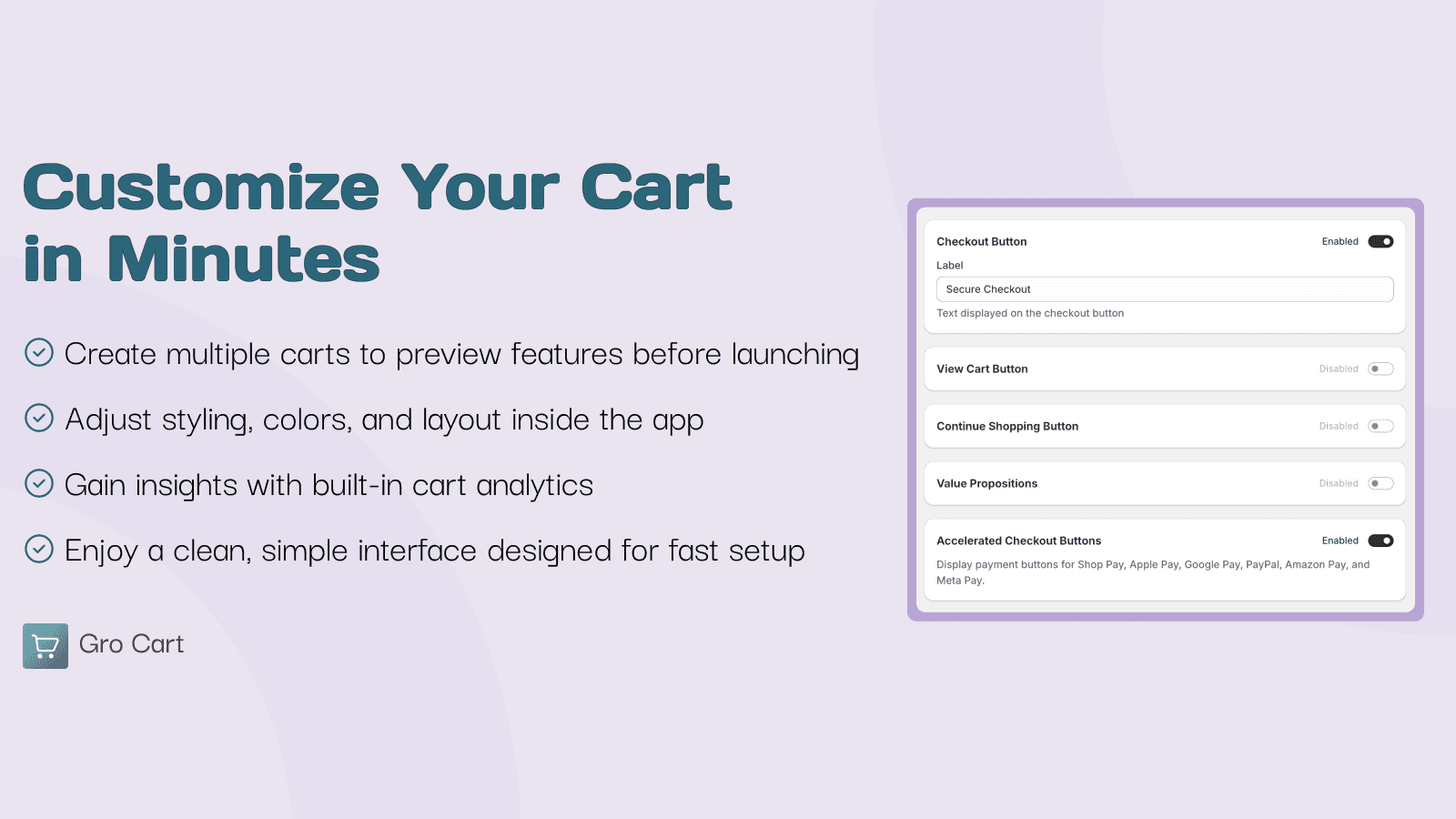 Customize Your Cart in Minutes

Create multiple carts to preview features before launching

Adjust styling, colors, and layout inside the app

Gain insights with built-in cart analytics

Enjoy a clean, simple interface designed for fast setup

Gro Cart

Checkout Button Enabled

Label

Secure Checkout

Text displayed on the checkout button

View Cart Button Disabled

Continue Shopping Button Disabled

Value Propositions Disabled

Accelerated Checkout Buttons Enabled

Display payment buttons for Shop Pay, Apple Pay, Google Pay, PayPal, Amazon Pay, and Meta Pay.